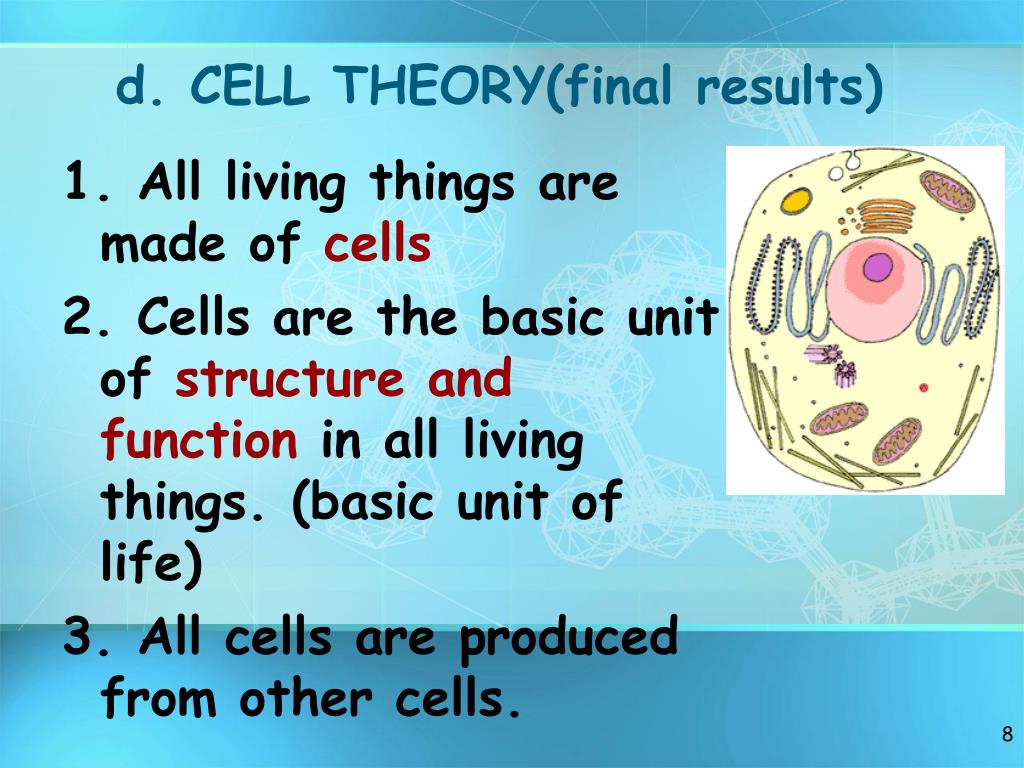 d. CELL THEORY(final results)

1. All living things are made of cells

2. Cells are the basic unit of structure and function in all living things. (basic unit of life)

3. All cells are produced from other cells.

8